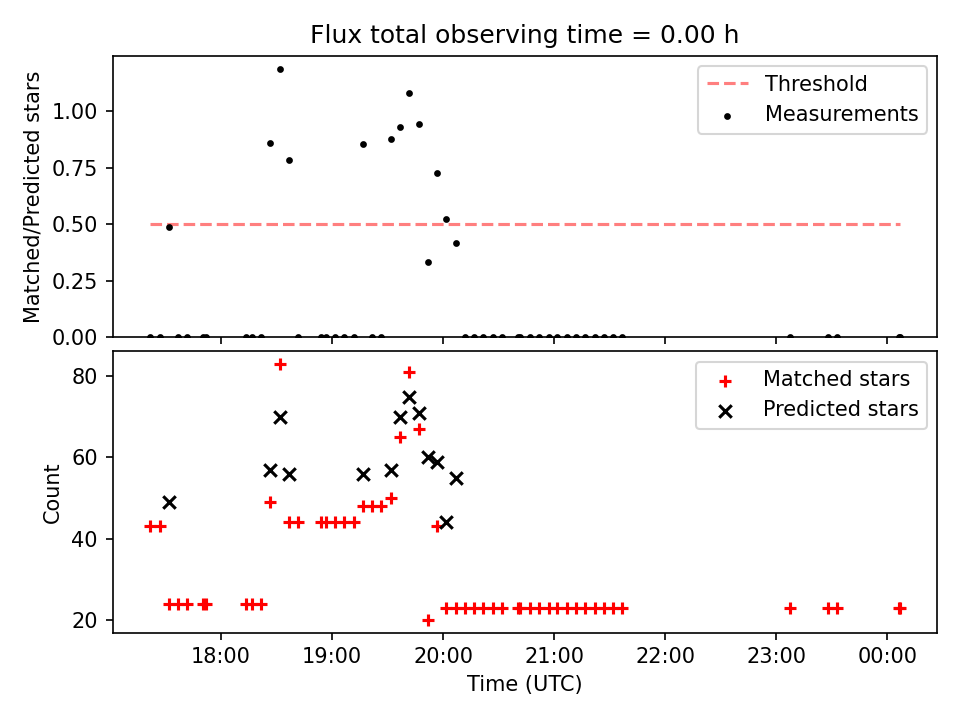 Flux total observing time = 0.00 h

Matched/Predicted stars

1.00
0.75
0.50
0.25
0.00

Threshold
Measurements

Count

80
60
40
20

Matched stars
Predicted stars

18:00
19:00
20:00
21:00
22:00
23:00
00:00

Time (UTC)